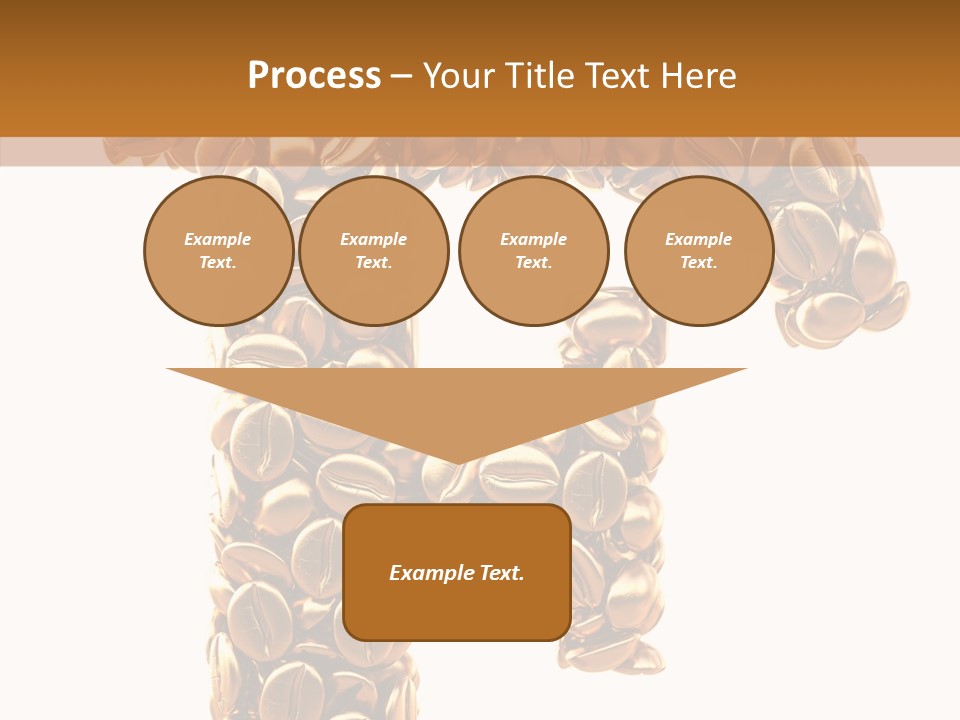 Process – Your Title Text Here

Example Text.

Example Text.

Example Text.

Example Text.

Example Text.